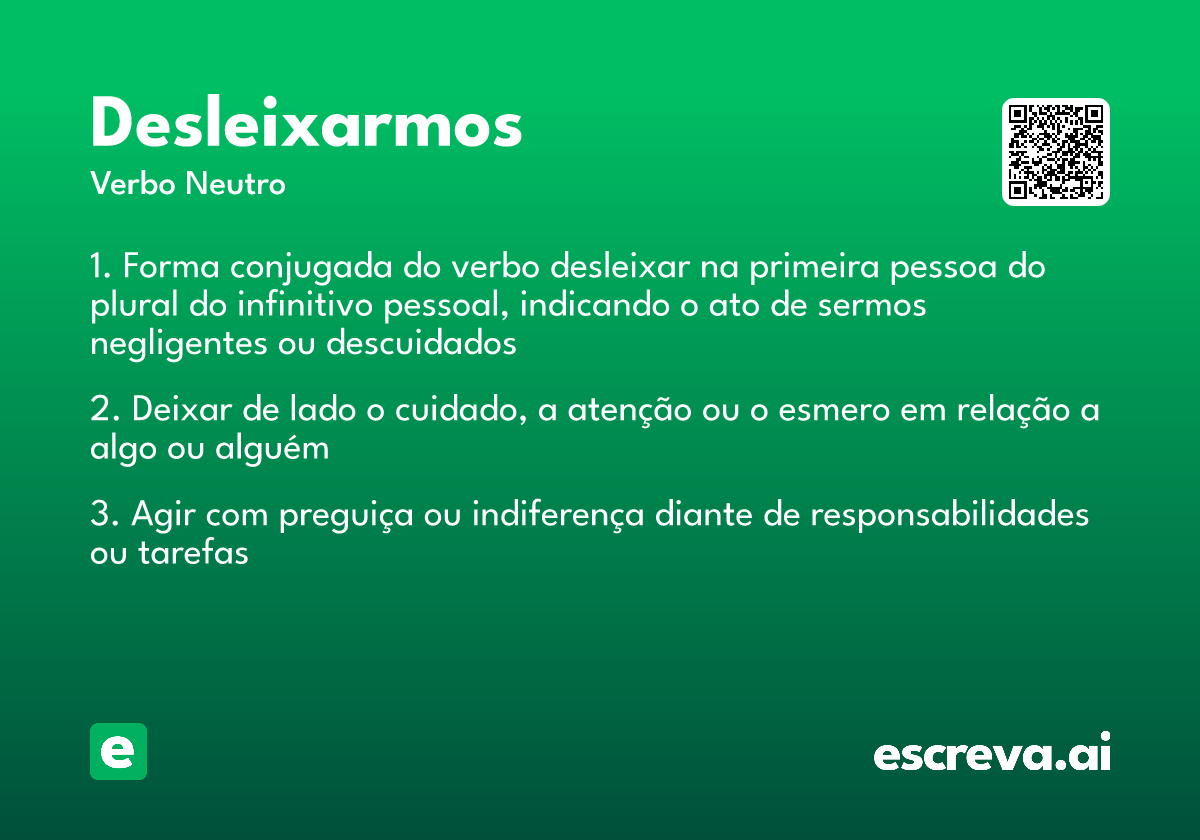 Desleixarmos
Verbo Neutro

1. Forma conjugada do verbo desleixar na primeira pessoa do plural do infinitivo pessoal, indicando o ato de sermos negligentes ou descuidados

2. Deixar de lado o cuidado, a atenção ou o esmero em relação a algo ou alguém

3. Agir com preguiça ou indiferença diante de responsabilidades ou tarefas

e

escreva.ai